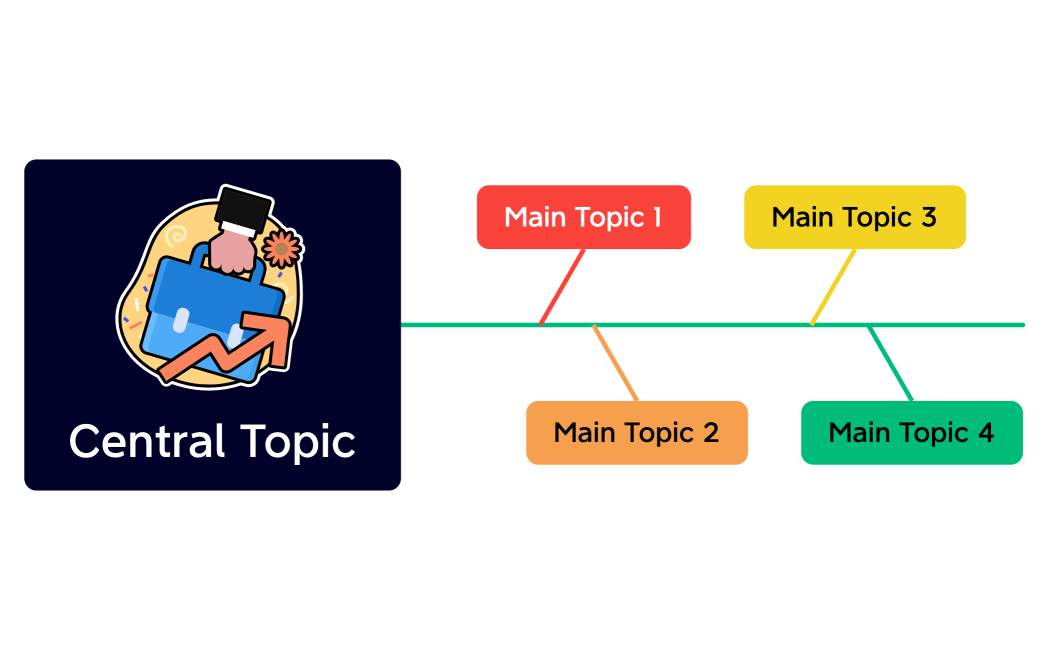 Central Topic

Main Topic 1

Main Topic 2

Main Topic 3

Main Topic 4